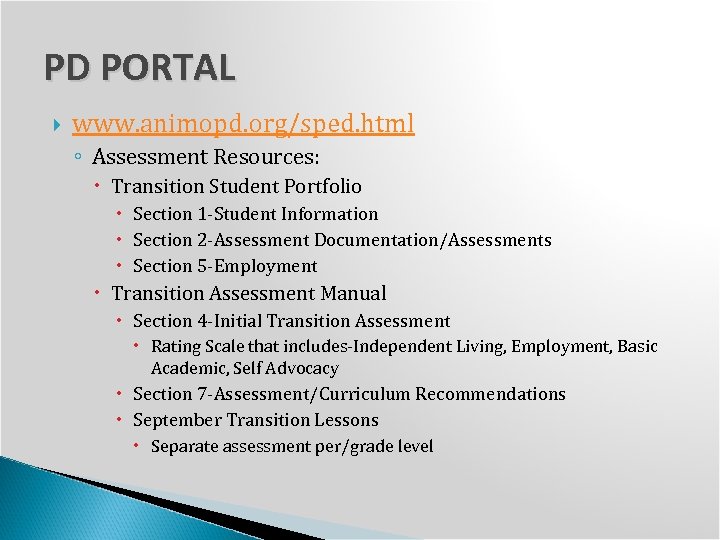 PD PORTAL

www.animopd.org/sped.html

Assessment Resources:

Transition Student Portfolio

Section 1-Student Information

Section 2-Assessment Documentation/Assessments

Section 5-Employment

Transition Assessment Manual

Section 4-Initial Transition Assessment

Rating Scale that includes-Independent Living, Employment, Basic Academic, Self Advocacy

Section 7-Assessment/Curriculum Recommendations

September Transition Lessons

Separate assessment per/grade level